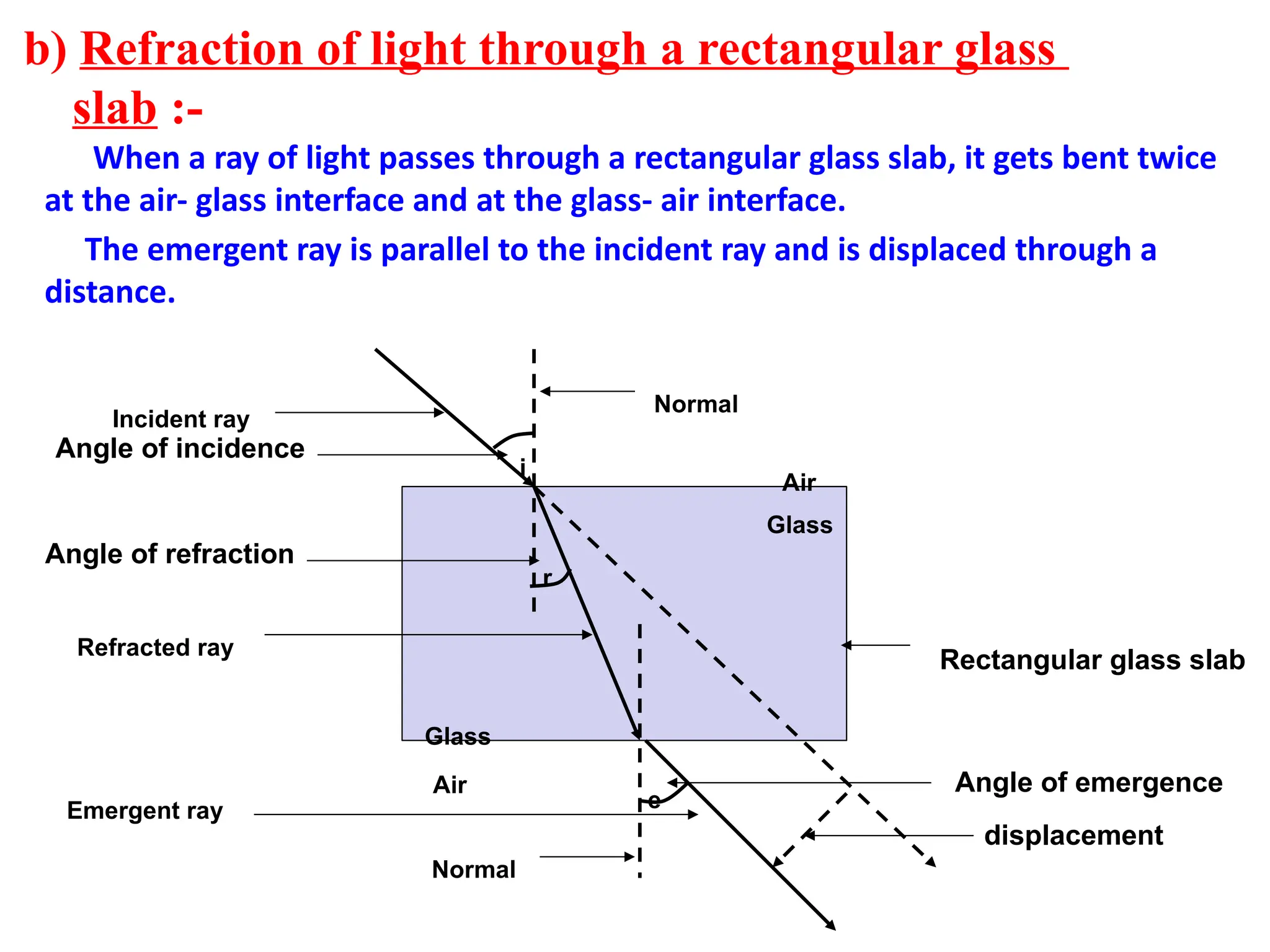 b) Refraction of light through a rectangular glass slab :-

When a ray of light passes through a rectangular glass slab, it gets bent twice at the air- glass interface and at the glass- air interface.

The emergent ray is parallel to the incident ray and is displaced through a distance.

Normal

Incident ray

Angle of incidence

i

Air

Glass

Angle of refraction

r

Refracted ray

Rectangular glass slab

Glass

Air

Angle of emergence

e

Emergent ray

displacement

Normal